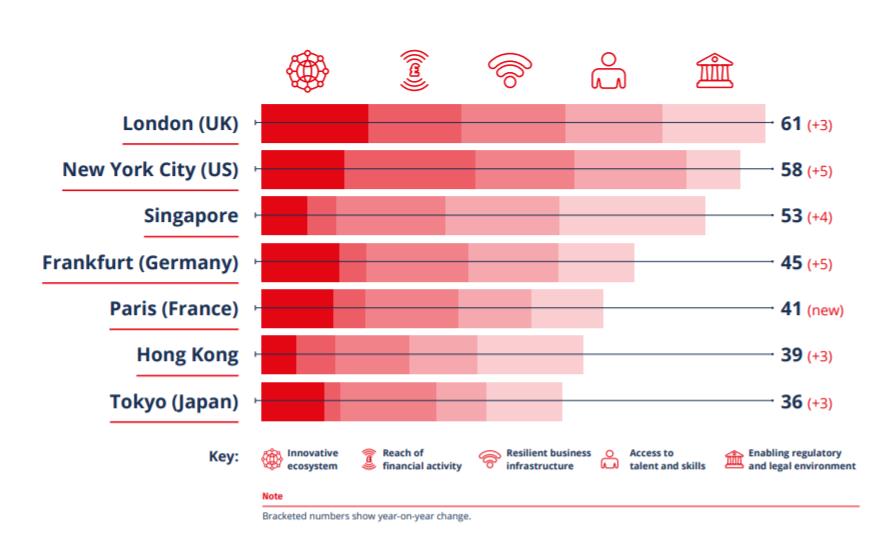 London (UK) 61 (+3)
New York City (US) 58 (+5)
Singapore 53 (+4)
Frankfurt (Germany) 45 (+5)
Paris (France) 41 (new)
Hong Kong 39 (+3)
Tokyo (Japan) 36 (+3)

Key: Innovative ecosystem Reach of financial activity Resilient business infrastructure Access to talent and skills Enabling regulatory and legal environment

Note
Bracketed numbers show year-on-year change.